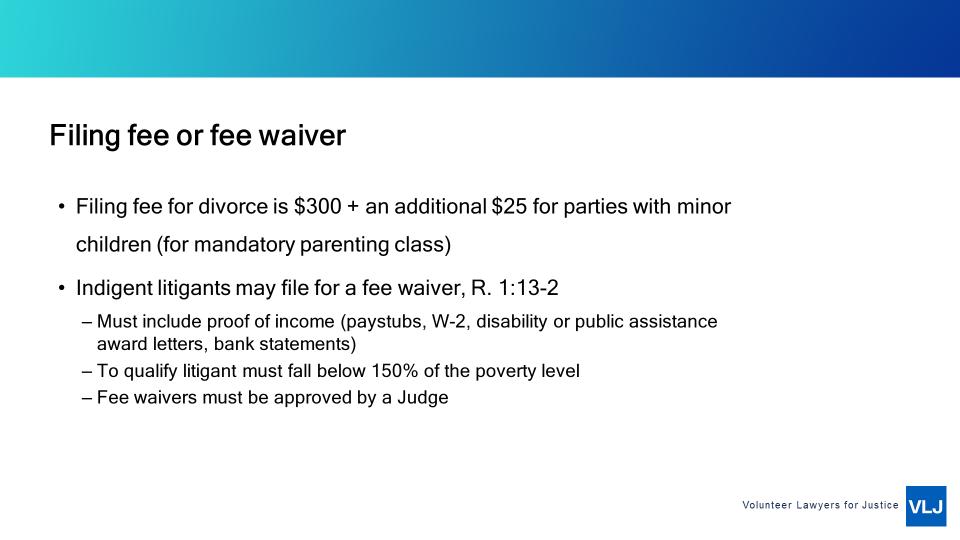 Filing fee or fee waiver

• Filing fee for divorce is \$300 + an additional \$25 for parties with minor children (for mandatory parenting class)

• Indigent litigants may file for a fee waiver, R. 1:13-2

– Must include proof of income (paystubs, W-2, disability or public assistance award letters, bank statements)

– To qualify litigant must fall below 150% of the poverty level

– Fee waivers must be approved by a Judge

Volunteer Lawyers for Justice VLJ